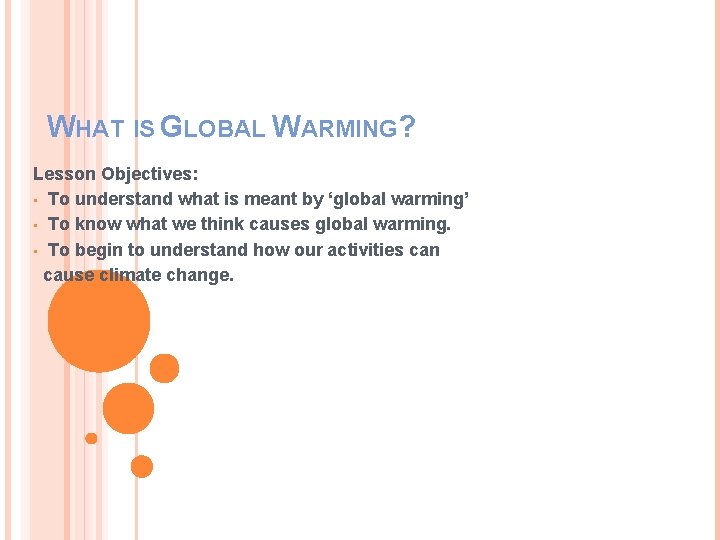 WHAT IS GLOBAL WARMING?

Lesson Objectives:
▪ To understand what is meant by ‘global warming’
▪ To know what we think causes global warming.
▪ To begin to understand how our activities can cause climate change.